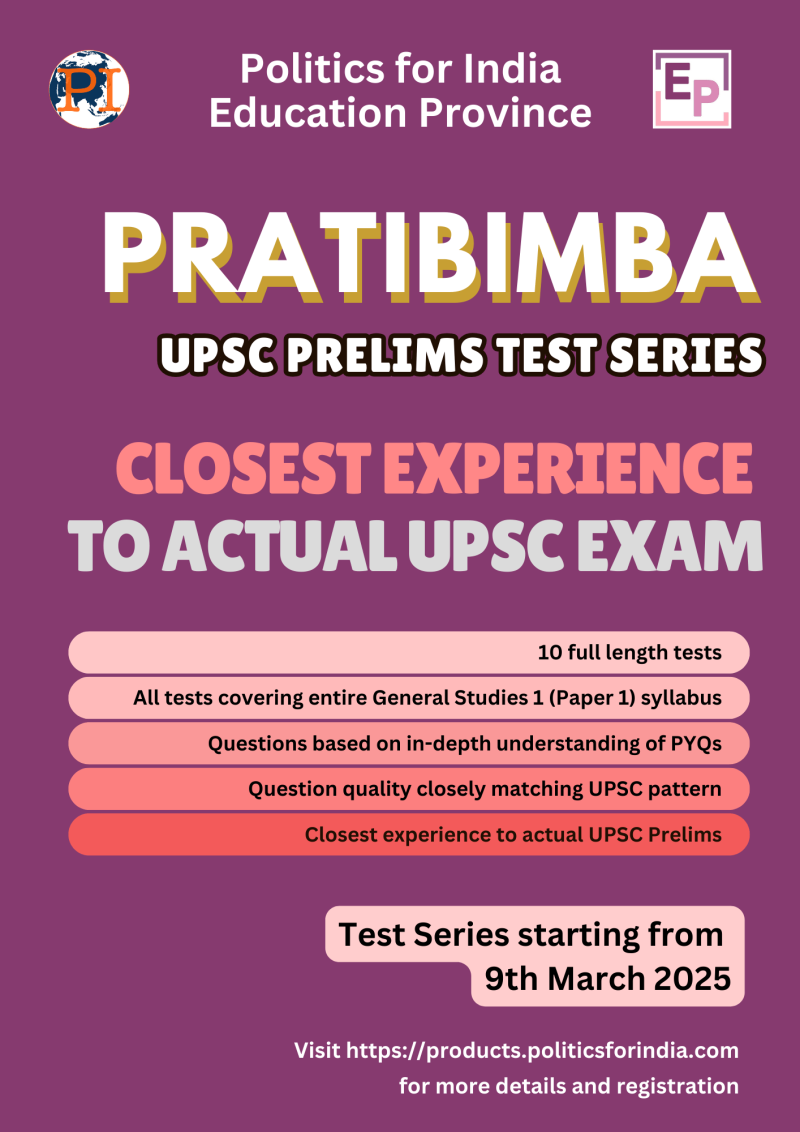 PI

Politics for India
Education Province

EP

PRATIBIMBA

UPSC PRELIMS TEST SERIES

CLOSEST EXPERIENCE
TO ACTUAL UPSC EXAM

10 full length tests

All tests covering entire General Studies 1 (Paper 1) syllabus

Questions based on in-depth understanding of PYQs

Question quality closely matching UPSC pattern

Closest experience to actual UPSC Prelims

Test Series starting from
9th March 2025

Visit https://products.politicsforindia.com
for more details and registration